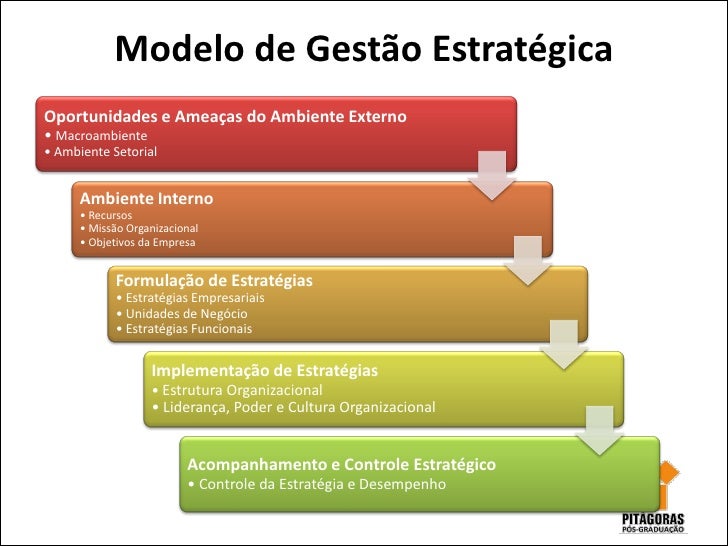 Modelo de Gestão Estratégica

Oportunidades e Ameaças do Ambiente Externo
• Macroambiente
• Ambiente Setorial

Ambiente Interno
• Recursos
• Missão Organizacional
• Objetivos da Empresa

Formulação de Estratégias
• Estratégias Empresariais
• Unidades de Negócio
• Estratégias Funcionais

Implementação de Estratégias
• Estrutura Organizacional
• Liderança, Poder e Cultura Organizacional

Acompanhamento e Controle Estratégico
• Controle da Estratégia e Desempenho

PITÁGORAS
PÓS-GRADUAÇÃO